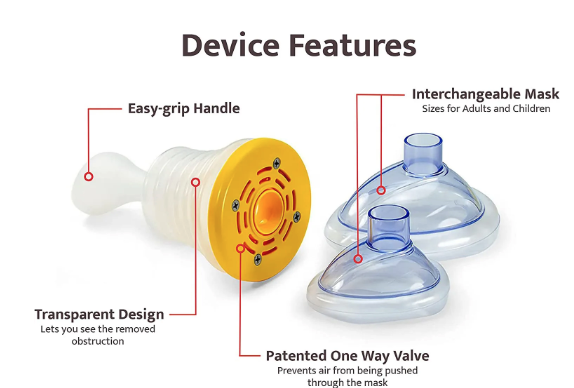 Device Features

Easy-grip Handle

Interchangeable Mask
Sizes for Adults and Children

Transparent Design
Lets you see the removed obstruction

Patented One Way Valve
Prevents air from being pushed through the mask